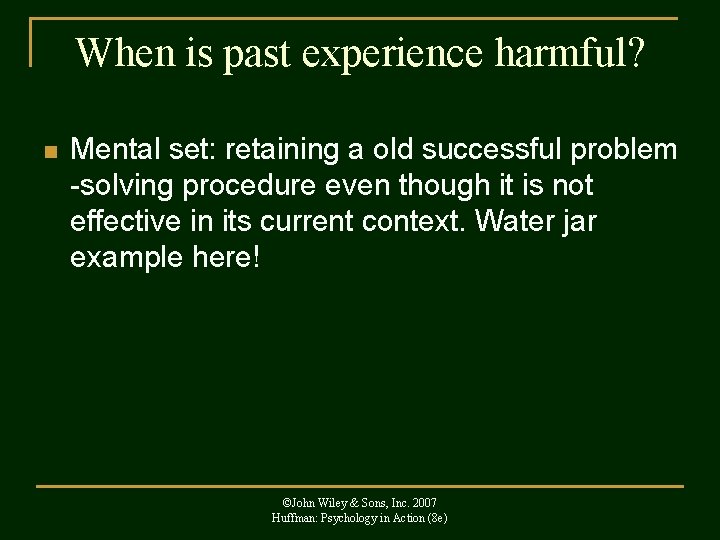 When is past experience harmful?

Mental set: retaining a old successful problem -solving procedure even though it is not effective in its current context. Water jar example here!

©John Wiley & Sons, Inc. 2007
Huffman: Psychology in Action (8e)